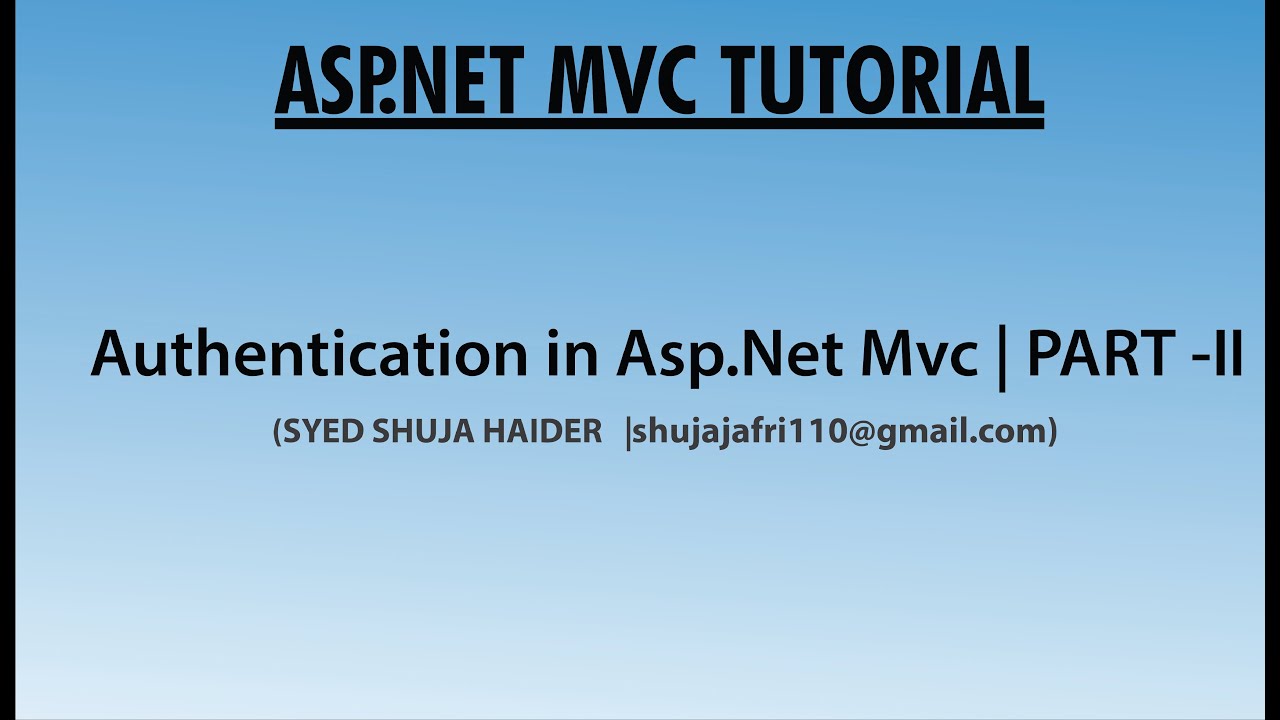 ASP.NET MVC TUTORIAL

Authentication in Asp.Net Mvc | PART -II

(SYED SHUJA HAIDER |shujajafri110@gmail.com)